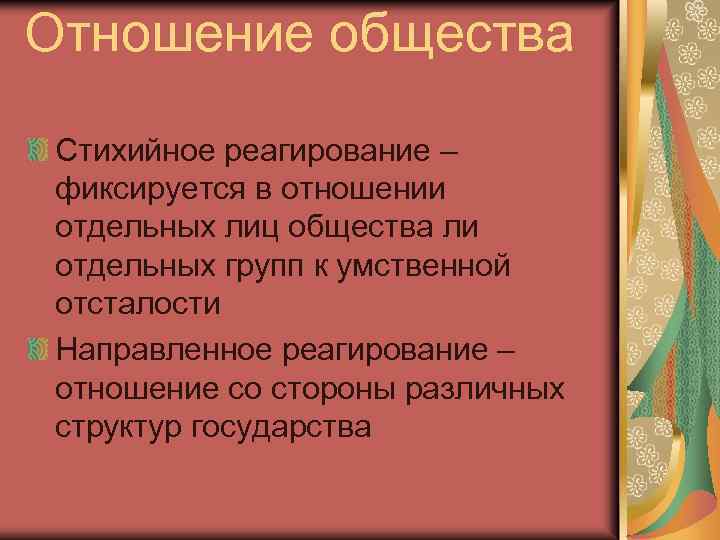 Отношение общества

Стихийное реагирование – фиксируется в отношении отдельных лиц общества ли отдельных групп к умственной отсталости

Направленное реагирование – отношение со стороны различных структур государства